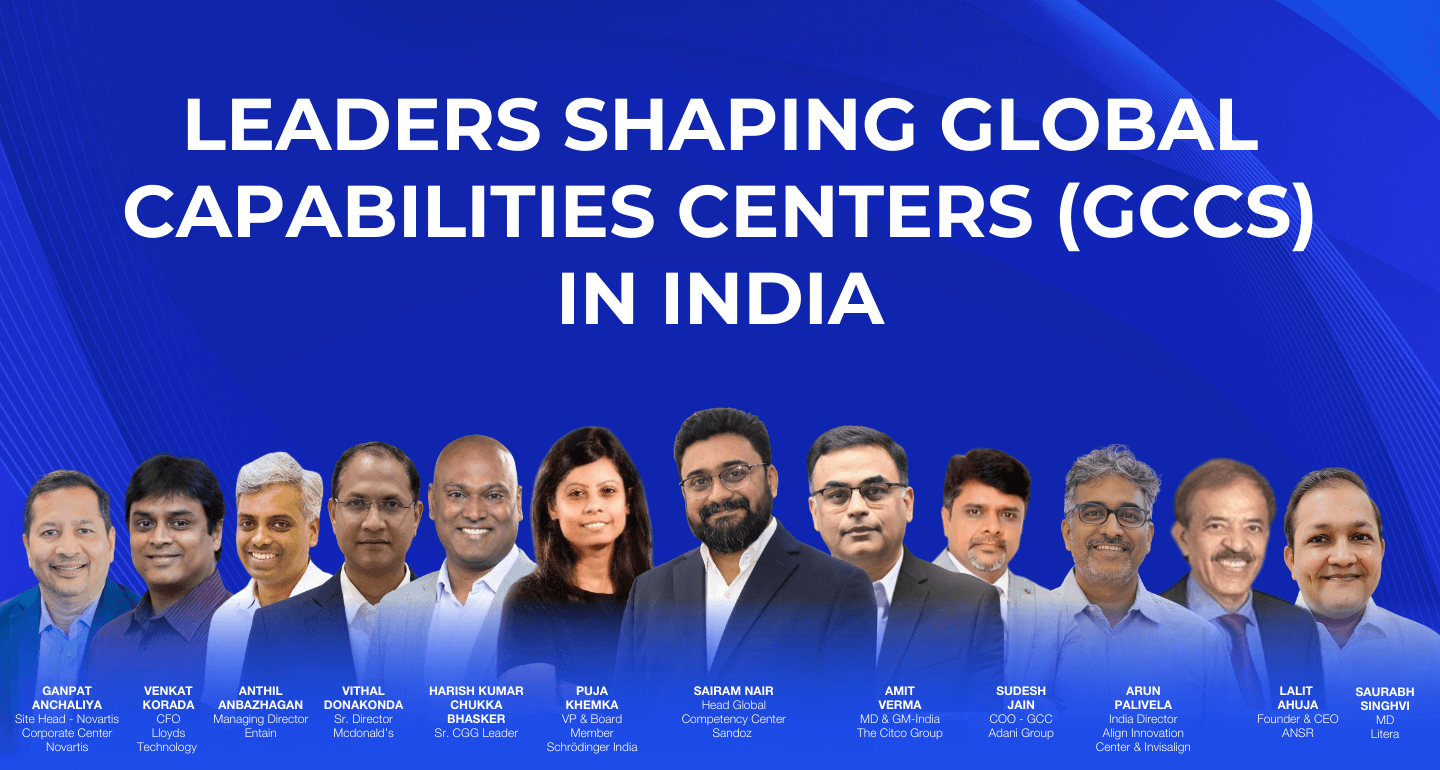 LEADERS SHAPING GLOBAL CAPABILITIES CENTERS (GCCS) IN INDIA

GANPAT ANCHALIYA
Site Head - Novartis Corporate Center Novartis

VENKAT KORADA
CFO
Lloyds Technology

ANTHIL ANBAZHAGAN
Managing Director
Entain

VITHAL DONAKONDA
Sr. Director
Mcdonald's

HARISH KUMAR CHUKKA BHASKER
Sr. CGG Leader

PUJA KHEMKA
VP & Board Member
Schrödinger India

SAIRAM NAIR
Head Global Competency Center
Sandoz

AMIT VERMA
MD & GM-India
The Citco Group

SUDESH JAIN
COO - GCC
Adani Group

ARUN PALIVELA
India Director
Align Innovation Center & Invisalign

LALIT AHUJA
Founder & CEO
ANSR

SAURABH SINGHVI
MD
Litera